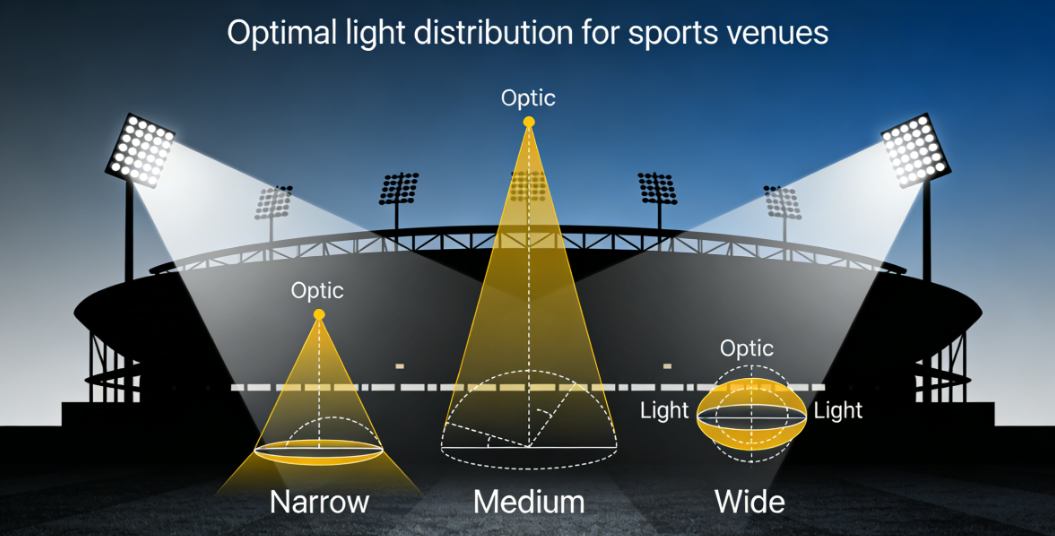 Optimal light distribution for sports venues

Optic

Optic

Optic

Light

Light

Narrow

Medium

Wide